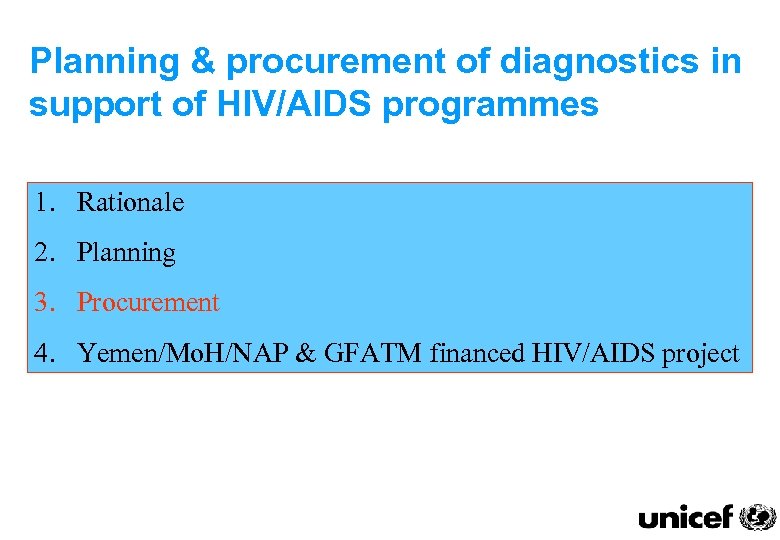 Planning & procurement of diagnostics in support of HIV/AIDS programmes

1. Rationale
2. Planning
3. Procurement
4. Yemen/MoH/NAP & GFATM financed HIV/AIDS project

unicef